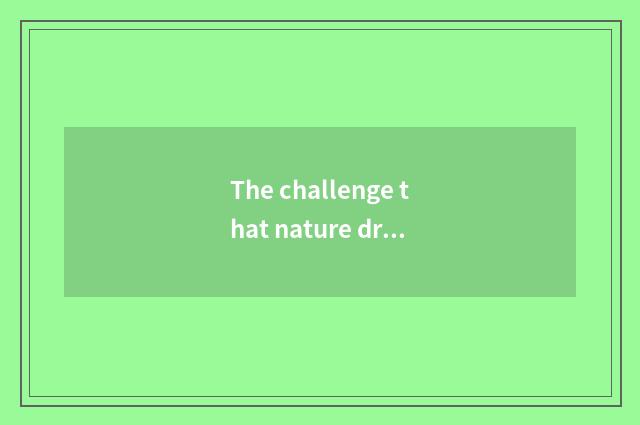 The challenge that nature dr...